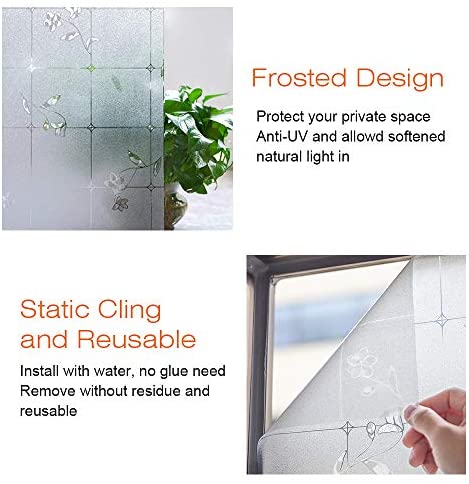 Frosted Design

Protect your private space
Anti-UV and allowd softened natural light in

Static Cling and Reusable

Install with water, no glue need
Remove without residue and reusable